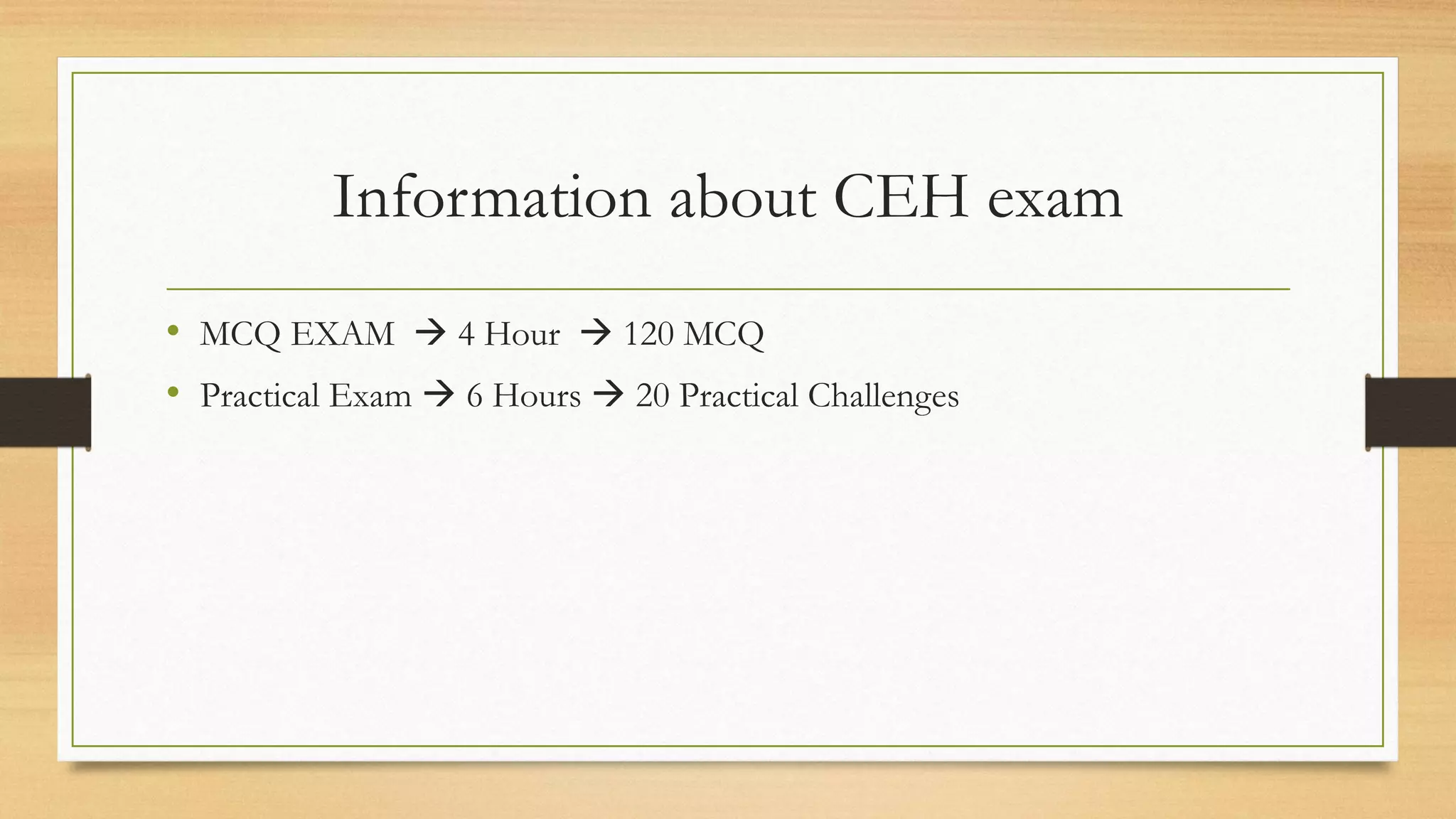 Information about CEH exam

• MCQ EXAM → 4 Hour → 120 MCQ
• Practical Exam → 6 Hours → 20 Practical Challenges